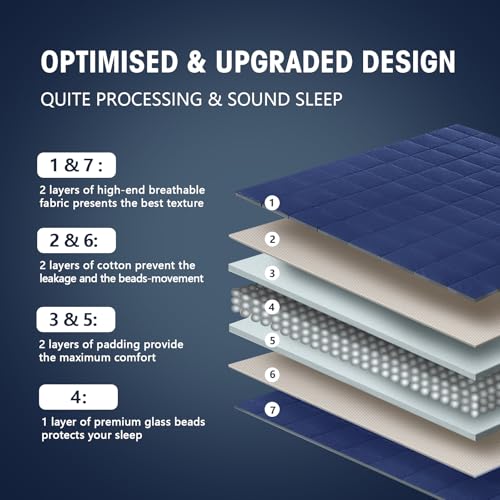 OPTIMISED & UPGRADED DESIGN

QUITE PROCESSING & SOUND SLEEP

1 & 7 :

2 layers of high-end breathable fabric presents the best texture

2 & 6:

2 layers of cotton prevent the leakage and the beads-movement

3 & 5:

2 layers of padding provide the maximum comfort

4:

1 layer of premium glass beads protects your sleep

1
2
3
4
5
6
7